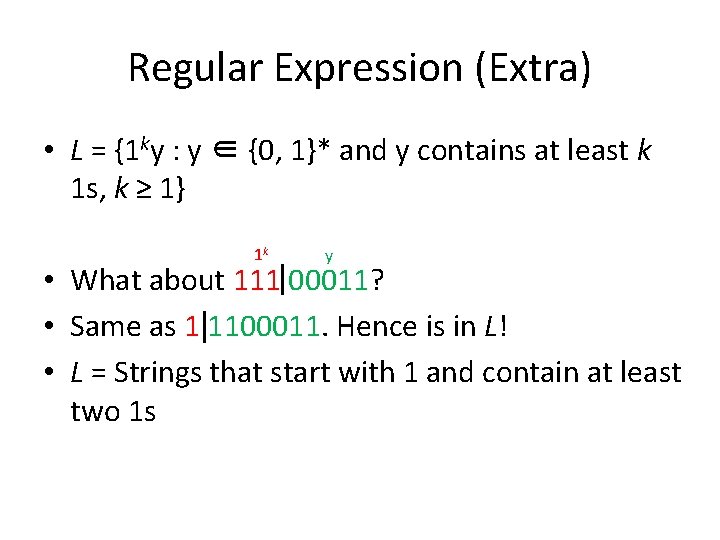 Regular Expression (Extra)

• $L = \{1^k y : y \in \{0, 1\}^*$ and y contains at least $k$ 1s, $k \geq 1\}$

$1^k$ y

• What about 111|00011?

• Same as 1|1100011. Hence is in $L$!

• $L$ = Strings that start with 1 and contain at least two 1s